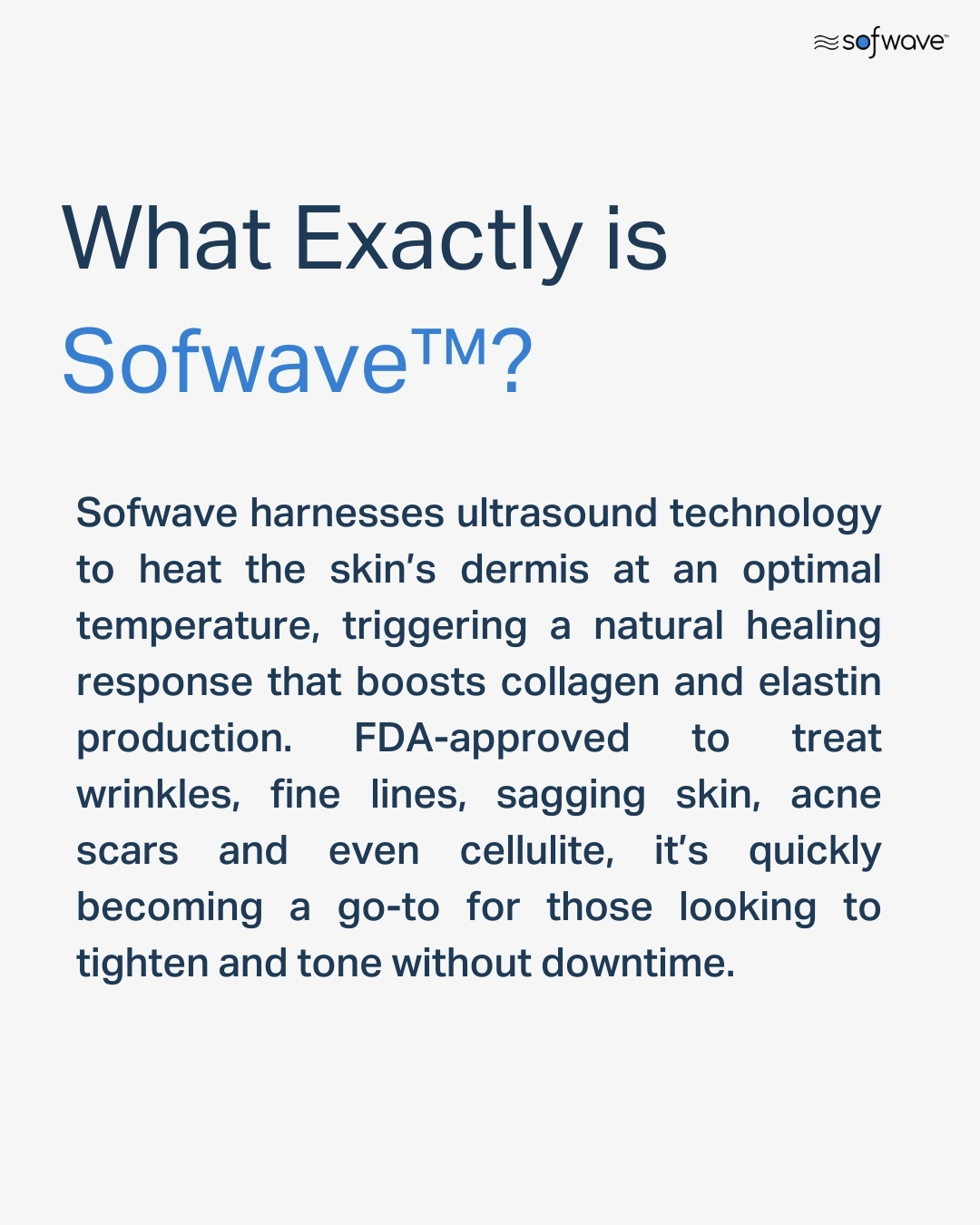 sofwave™

What Exactly is Sofwave™?

Sofwave harnesses ultrasound technology to heat the skin's dermis at an optimal temperature, triggering a natural healing response that boosts collagen and elastin production. FDA-approved to treat wrinkles, fine lines, sagging skin, acne scars and even cellulite, it's quickly becoming a go-to for those looking to tighten and tone without downtime.